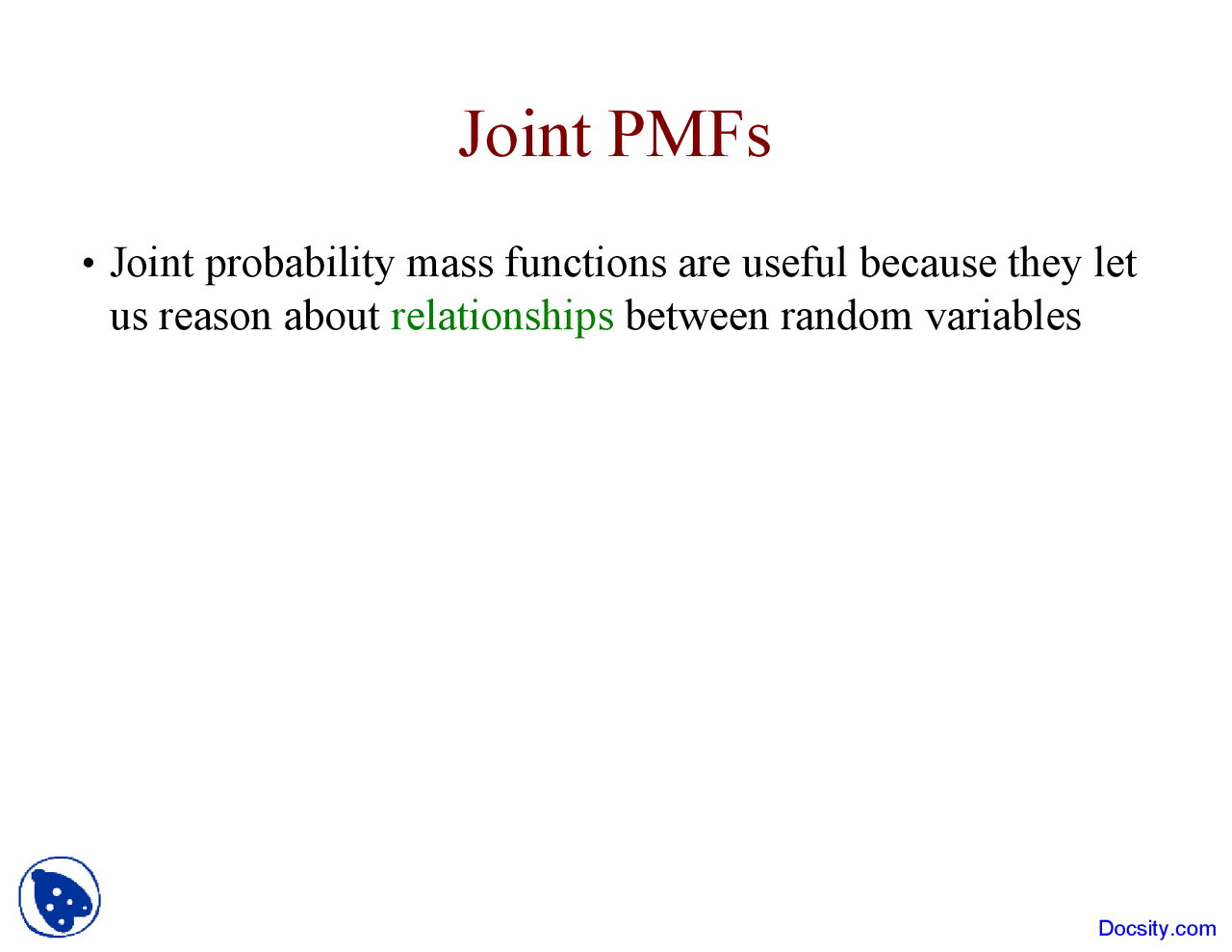 Joint PMFs

• Joint probability mass functions are useful because they let us reason about relationships between random variables

Docsity.com